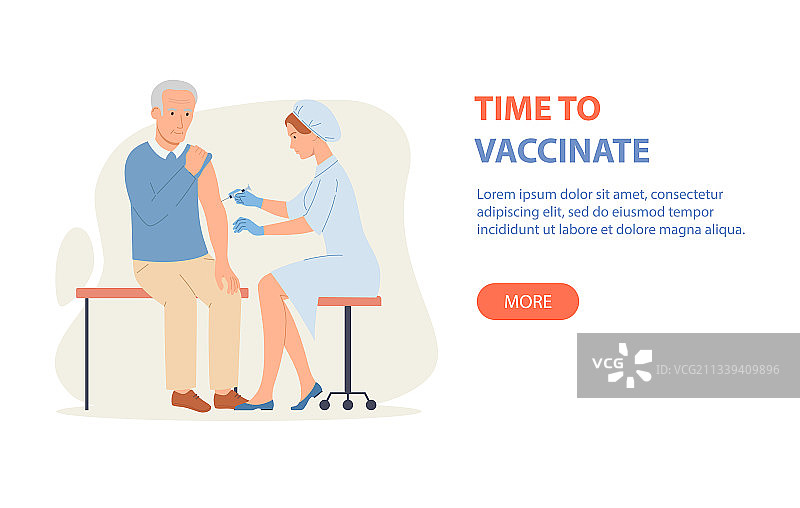 TIME TO
VACCINATE

Lorem ipsum dolor sit amet, consectetur adipiscing elit, sed do eiusmod tempor incididunt ut labore et dolore magna aliqua.

MORE

VCG ID:VCG211339409896